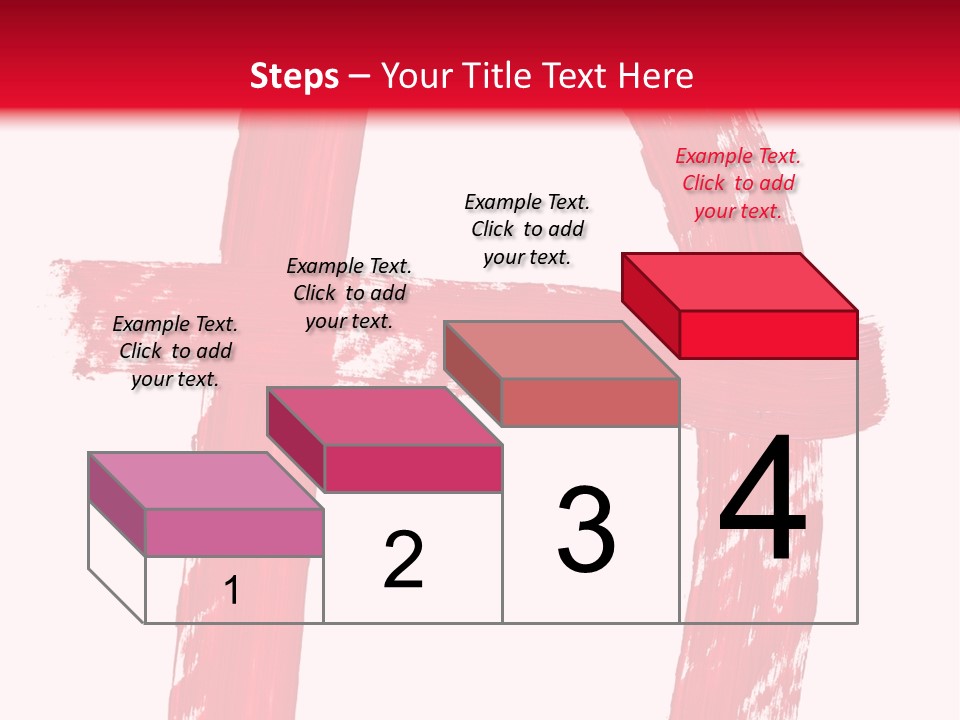 Steps – Your Title Text Here

Example Text. Click to add your text.

Example Text. Click to add your text.

Example Text. Click to add your text.

Example Text. Click to add your text.

1

2

3

4